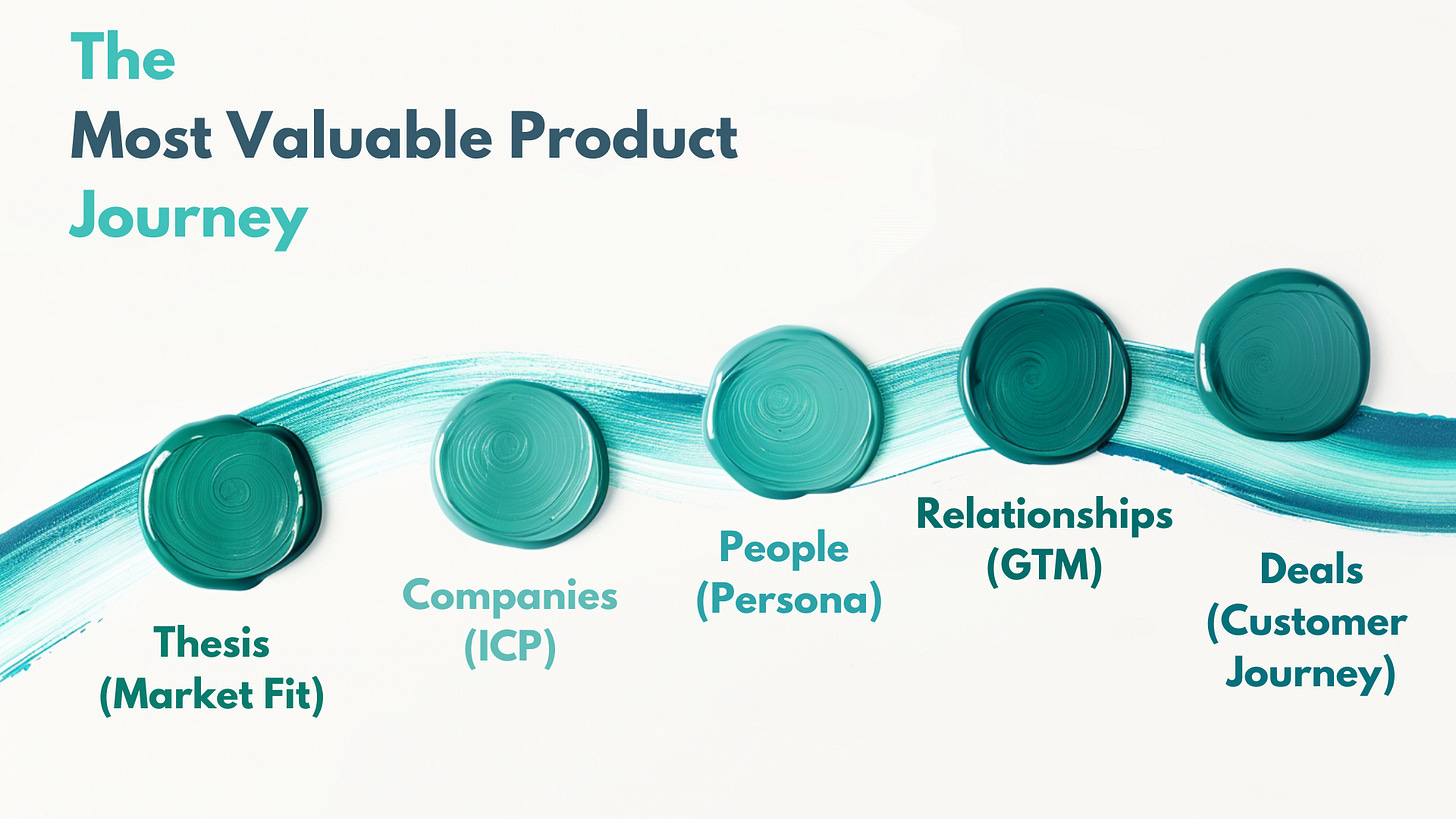 The
Most Valuable Product
Journey

Thesis
(Market Fit)

Companies
(ICP)

People
(Persona)

Relationships
(GTM)

Deals
(Customer
Journey)